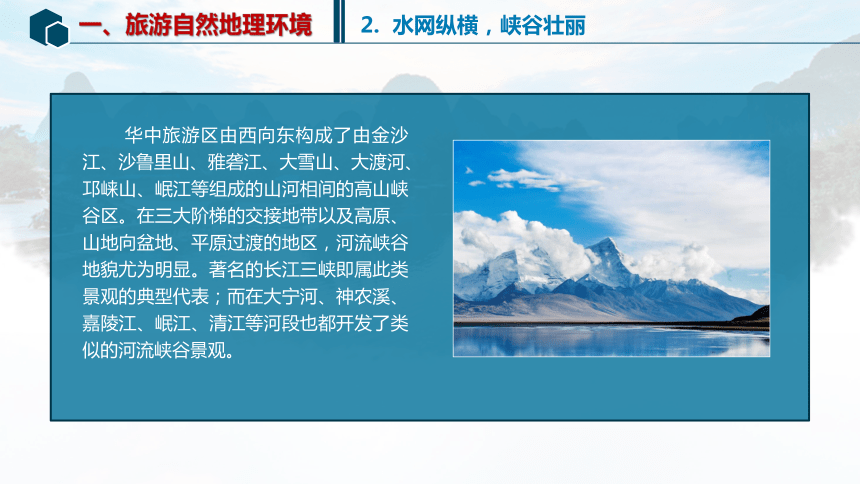 一、旅游自然地理环境

2. 水网纵横，峡谷壮丽

华中旅游区由西向东构成了由金沙江、沙鲁里山、雅砻江、大雪山、大渡河、邛崃山、岷江等组成的山河相间的高山峡谷区。在三大阶梯的交接地带以及高原、山地向盆地、平原过渡的地区，河流峡谷地貌尤为明显。著名的长江三峡即属此类景观的典型代表；而在大宁河、神农溪、嘉陵江、岷江、清江等河段也都开发了类似的河流峡谷景观。